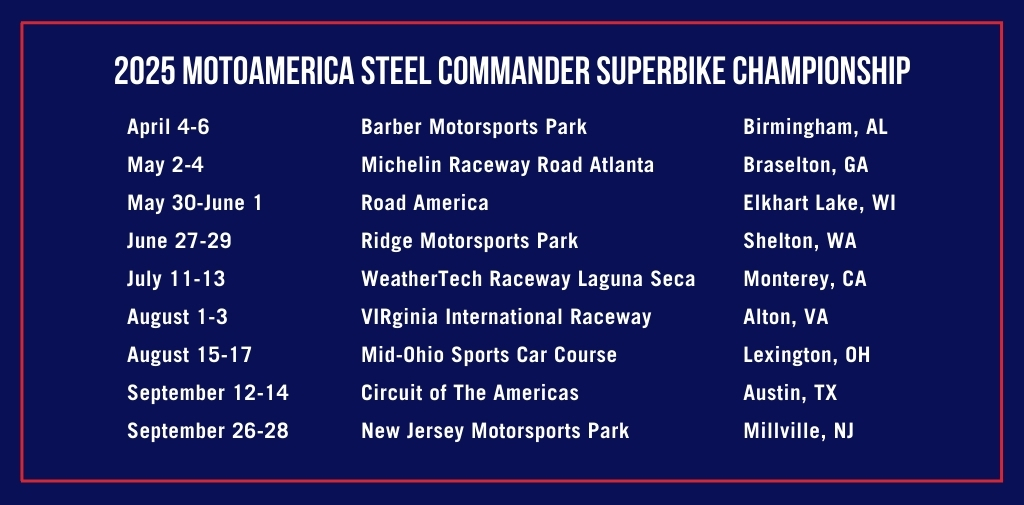 2025 MOTOAMERICA STEEL COMMANDER SUPERBIKE CHAMPIONSHIP

| | | |
|---|---|---|
| April 4-6 | Barber Motorsports Park | Birmingham, AL |
| May 2-4 | Michelin Raceway Road Atlanta | Braselton, GA |
| May 30-June 1 | Road America | Elkhart Lake, WI |
| June 27-29 | Ridge Motorsports Park | Shelton, WA |
| July 11-13 | WeatherTech Raceway Laguna Seca | Monterey, CA |
| August 1-3 | VIRginia International Raceway | Alton, VA |
| August 15-17 | Mid-Ohio Sports Car Course | Lexington, OH |
| September 12-14 | Circuit of The Americas | Austin, TX |
| September 26-28 | New Jersey Motorsports Park | Millville, NJ |